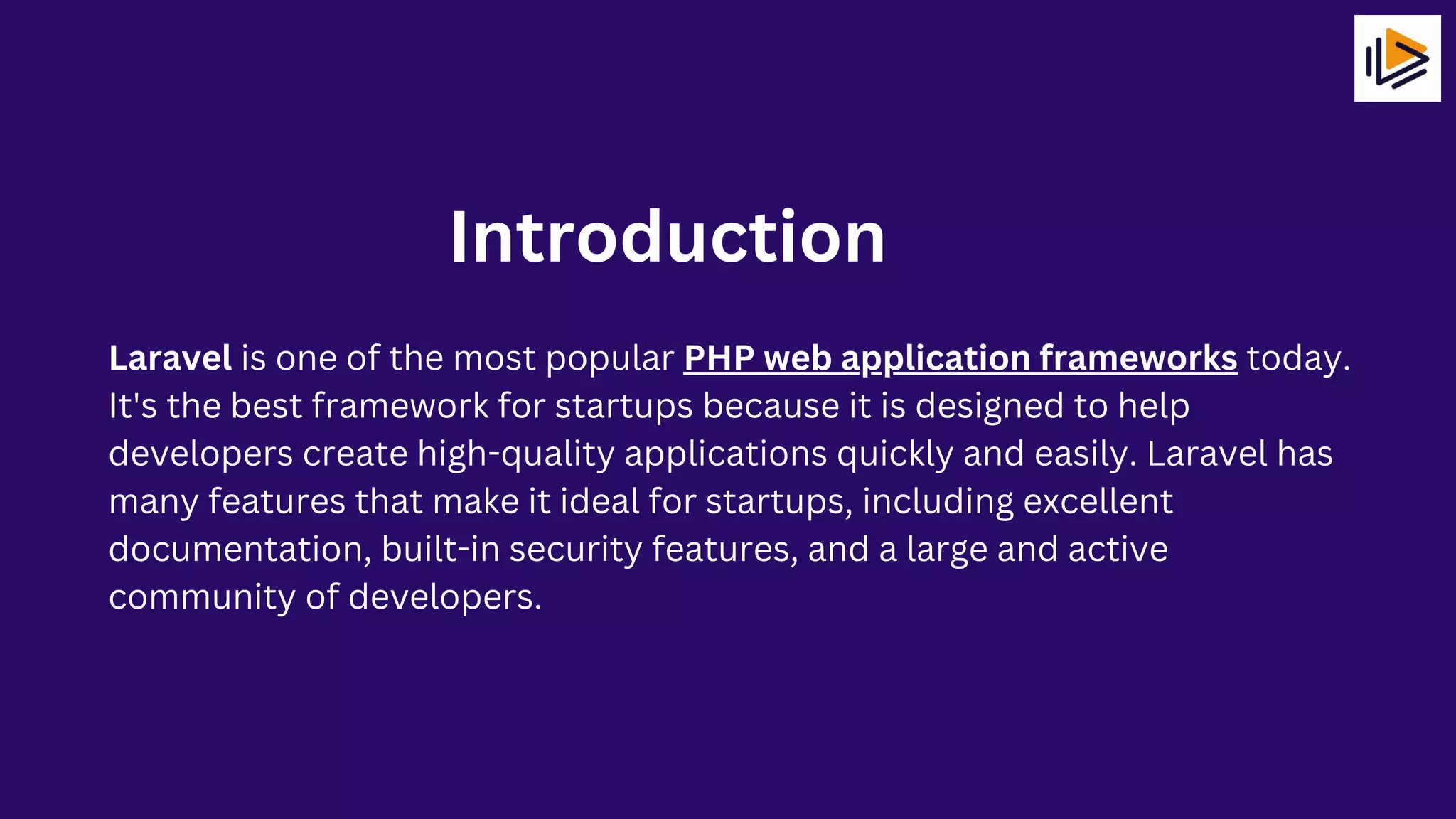 Introduction

Laravel is one of the most popular PHP web application frameworks today. It's the best framework for startups because it is designed to help developers create high-quality applications quickly and easily. Laravel has many features that make it ideal for startups, including excellent documentation, built-in security features, and a large and active community of developers.